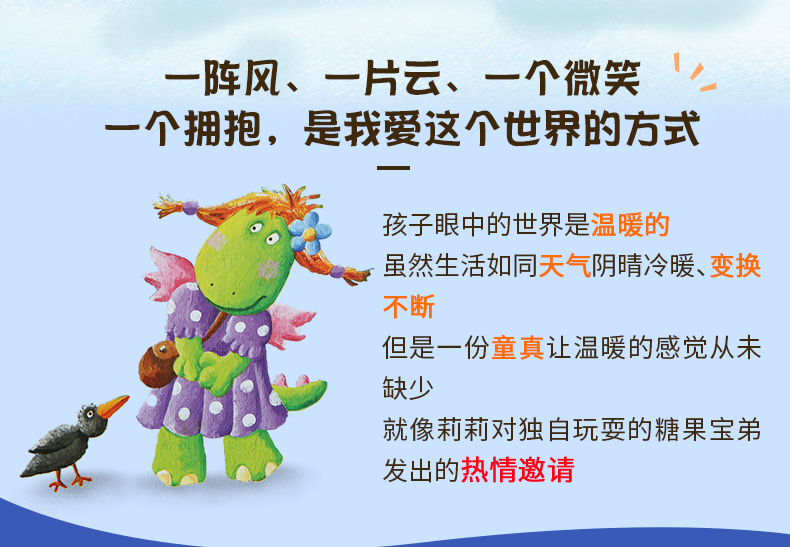 一阵风、一片云、一个微笑
一个拥抱，是我爱这个世界的方式

孩子眼中的世界是温暖的
虽然生活如同天气阴晴冷暖、变换不断
但是一份童真让温暖的感觉从未缺少
就像莉莉对独自玩耍的糖果宝弟发出的热情邀请